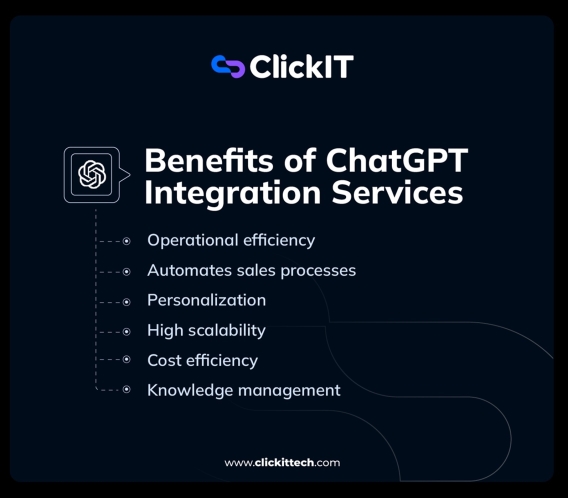 ClickIT

Benefits of ChatGPT Integration Services

Operational efficiency

Automates sales processes

Personalization

High scalability

Cost efficiency

Knowledge management

www.clickittech.com